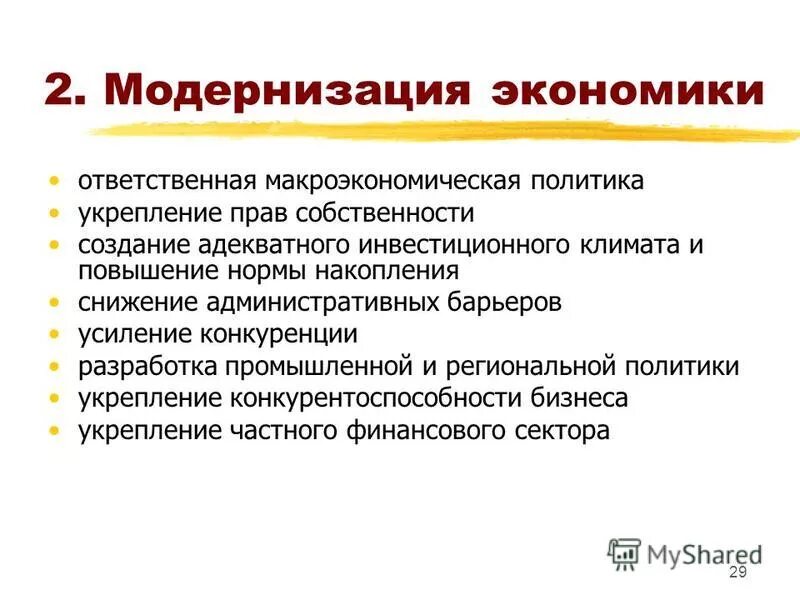 2. Модернизация экономики

• ответственная макроэкономическая политика
• укрепление прав собственности
• создание адекватного инвестиционного климата и повышение нормы накопления
• снижение административных барьеров
• усиление конкуренции
• разработка промышленной и региональной политики
• укрепление конкурентоспособности бизнеса
• укрепление частного финансового сектора

MyShared

29